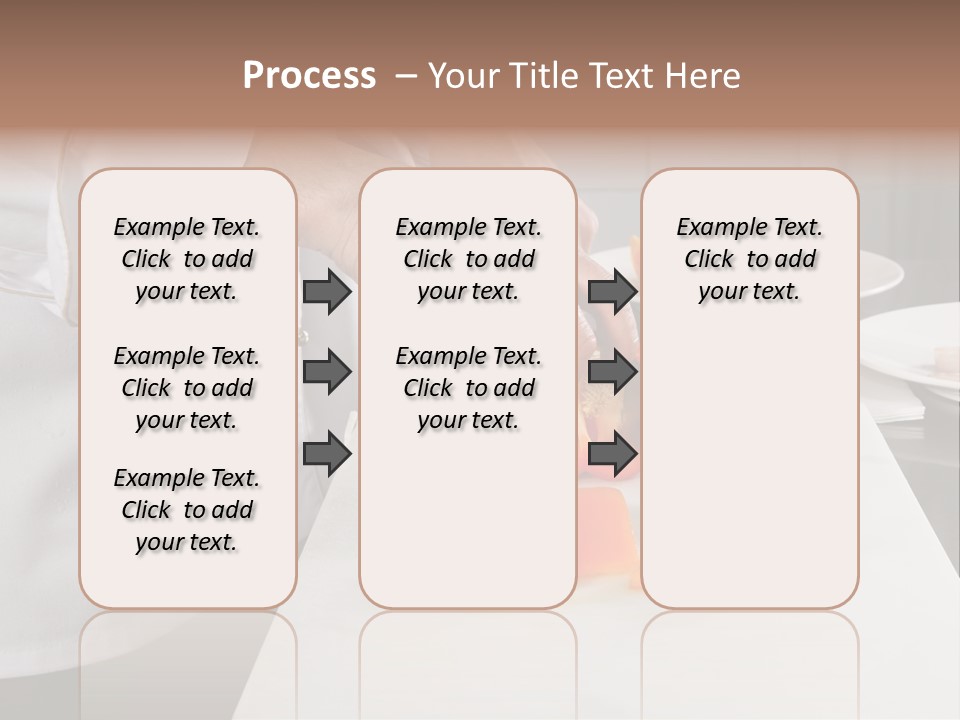 Process – Your Title Text Here

Example Text. Click to add your text.

Example Text. Click to add your text.

Example Text. Click to add your text.

Example Text. Click to add your text.

Example Text. Click to add your text.

Example Text. Click to add your text.